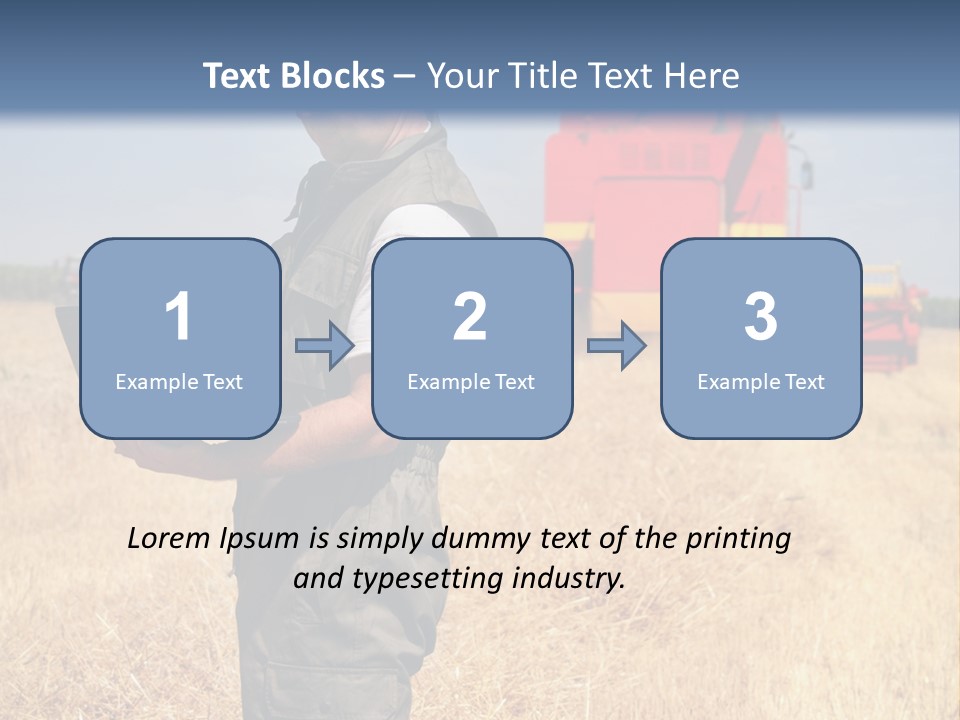 Text Blocks – Your Title Text Here

1
Example Text

2
Example Text

3
Example Text

Lorem Ipsum is simply dummy text of the printing and typesetting industry.